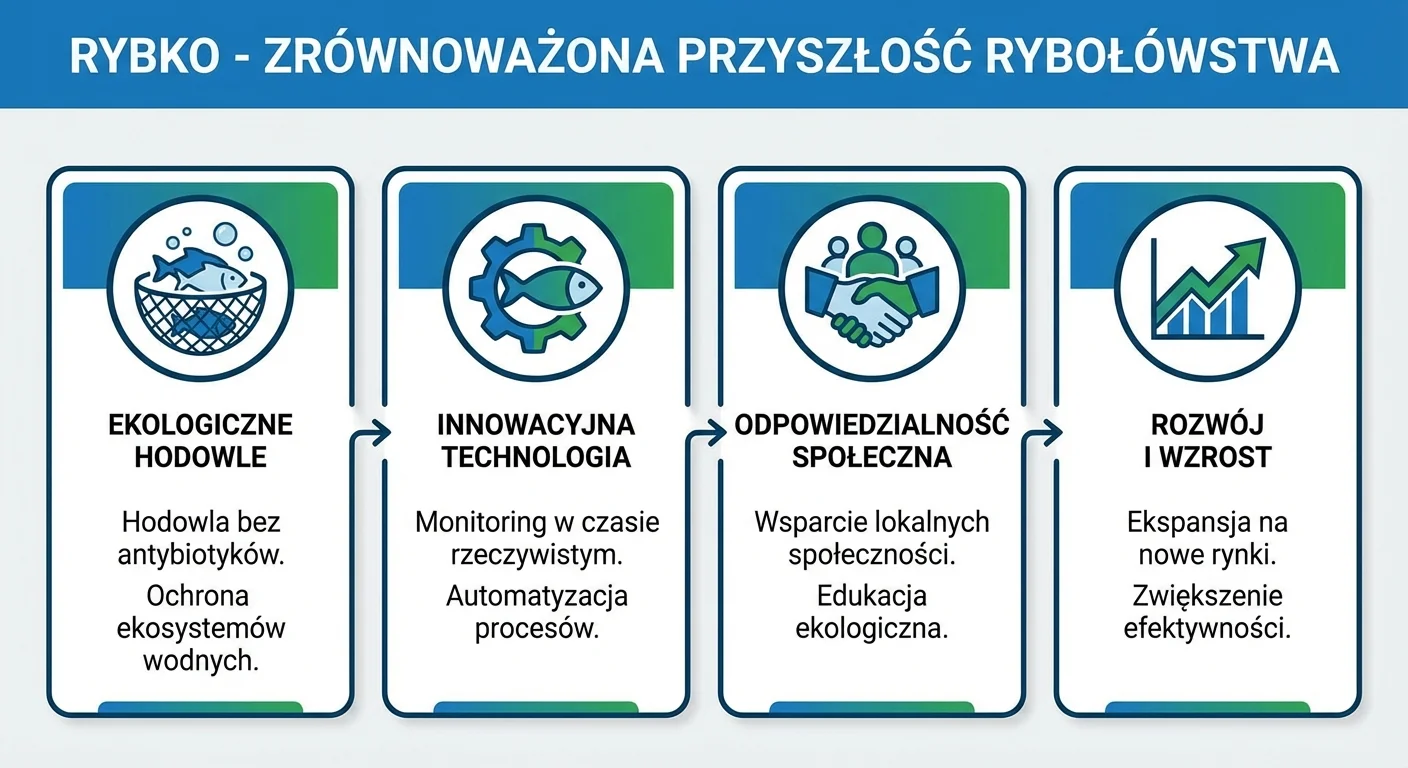 RYBKO - ZRÓWNOWAŻONA PRZYSZŁOŚĆ RYBOŁÓWSTWA

EKOLOGICZNE HODOWLE

Hodowla bez antybiotyków.

Ochrona ekosystemów wodnych.

INNOWACYJNA TECHNOLOGIA

Monitoring w czasie rzeczywistym.

Automatyzacja procesów.

ODPOWIEDZIALNOŚĆ SPOŁECZNA

Wsparcie lokalnych społeczności.

Edukacja ekologiczna.

ROZWÓJ I WZROST

Ekspansja na nowe rynki.

Zwiększenie efektywności.